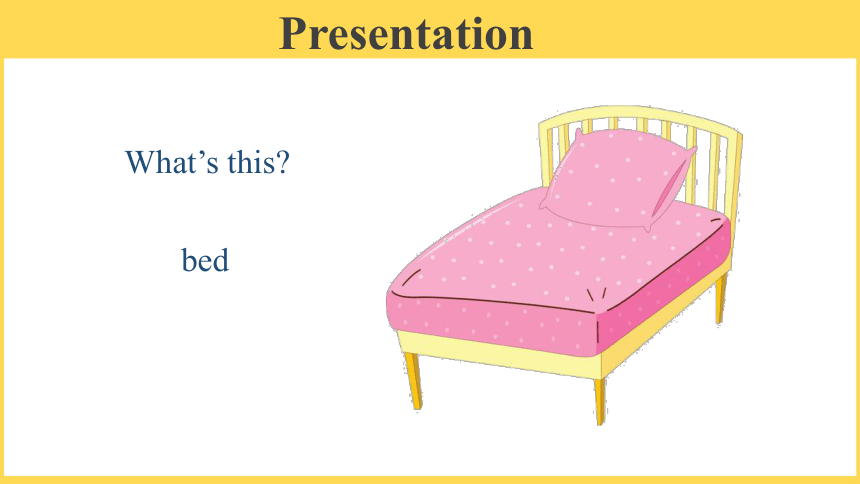 Presentation

What’s this?

bed